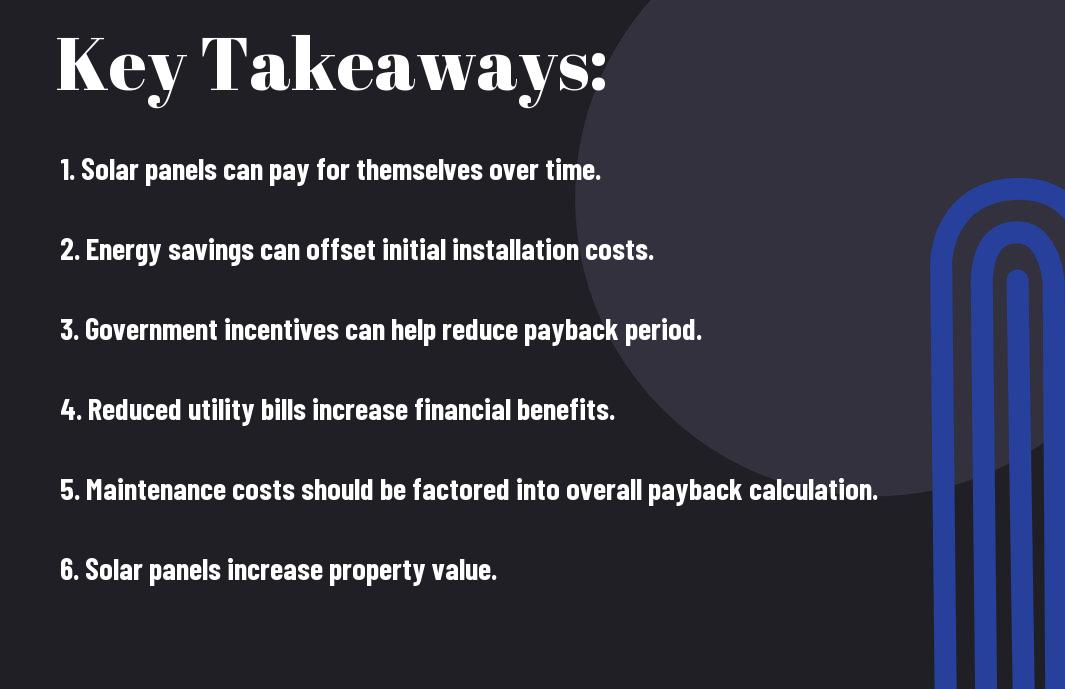 Key Takeaways:

1. Solar panels can pay for themselves over time.

2. Energy savings can offset initial installation costs.

3. Government incentives can help reduce payback period.

4. Reduced utility bills increase financial benefits.

5. Maintenance costs should be factored into overall payback calculation.

6. Solar panels increase property value.